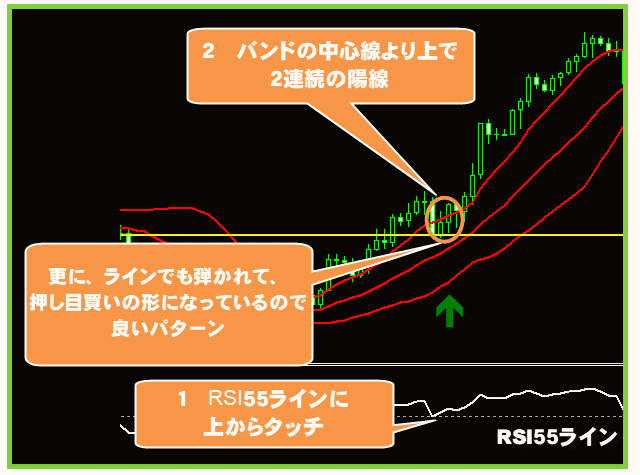 2　バンドの中心線より上で
2連続の陽線

更に、ラインでも弾かれて、
押し目買いの形になっているので
良いパターン

1　RSI55ラインに
上からタッチ

RSI55ライン